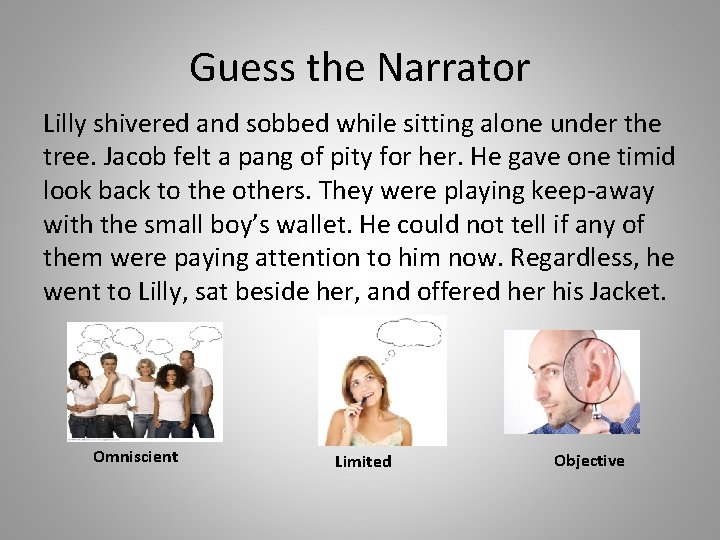 Guess the Narrator

Lilly shivered and sobbed while sitting alone under the tree. Jacob felt a pang of pity for her. He gave one timid look back to the others. They were playing keep-away with the small boy's wallet. He could not tell if any of them were paying attention to him now. Regardless, he went to Lilly, sat beside her, and offered her his Jacket.

Omniscient

Limited

Objective